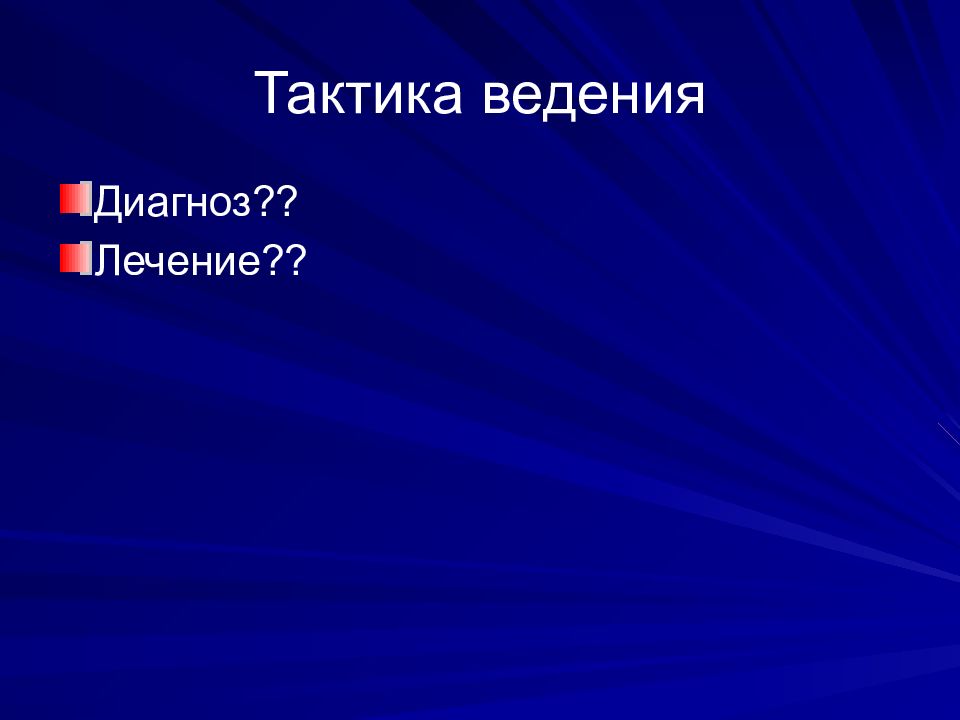 Тактика ведения

Диагноз??
Лечение??